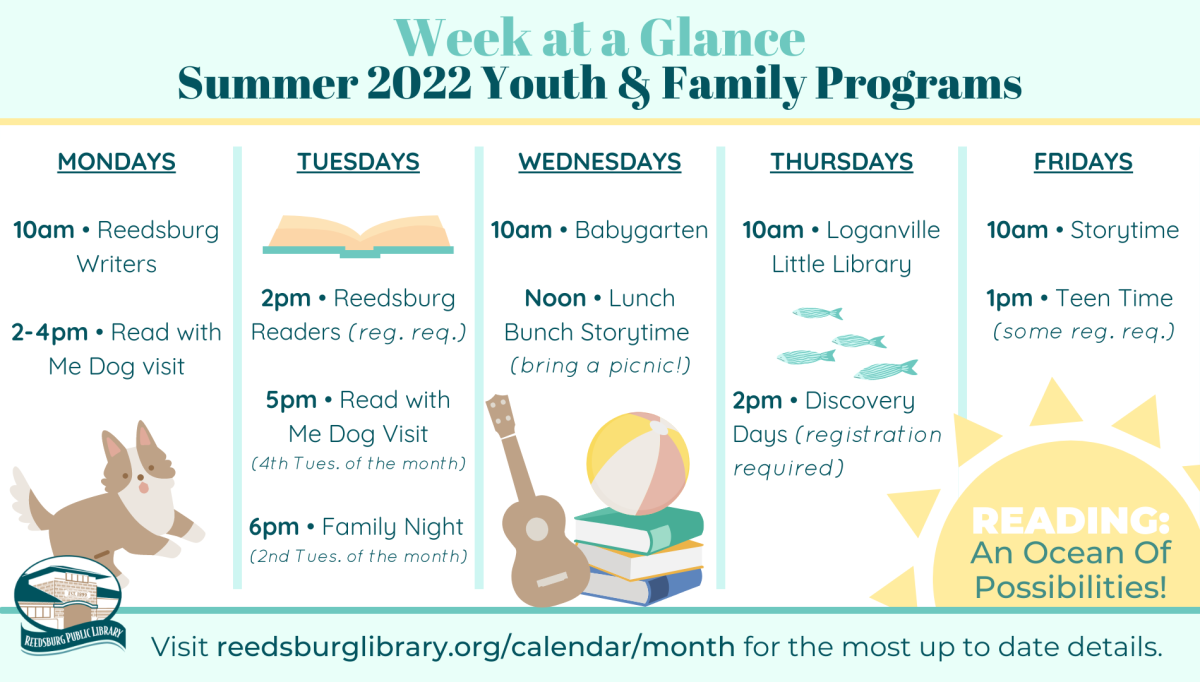 Week at a Glance
Summer 2022 Youth & Family Programs

MONDAYS

10am • Reedsburg Writers

2-4pm • Read with Me Dog visit

TUESDAYS

2pm • Reedsburg Readers (reg. req.)

5pm • Read with Me Dog Visit (4th Tues. of the month)

6pm • Family Night (2nd Tues. of the month)

WEDNESDAYS

10am • Babygarten

Noon • Lunch Bunch Storytime (bring a picnic!)

THURSDAYS

10am • Loganville Little Library

2pm • Discovery Days (registration required)

FRIDAYS

10am • Storytime

1pm • Teen Time (some reg. req.)

READING: An Ocean Of Possibilities!

EST. 1899
REEDSBURG PUBLIC LIBRARY

Visit reedsburglibrary.org/calendar/month for the most up to date details.